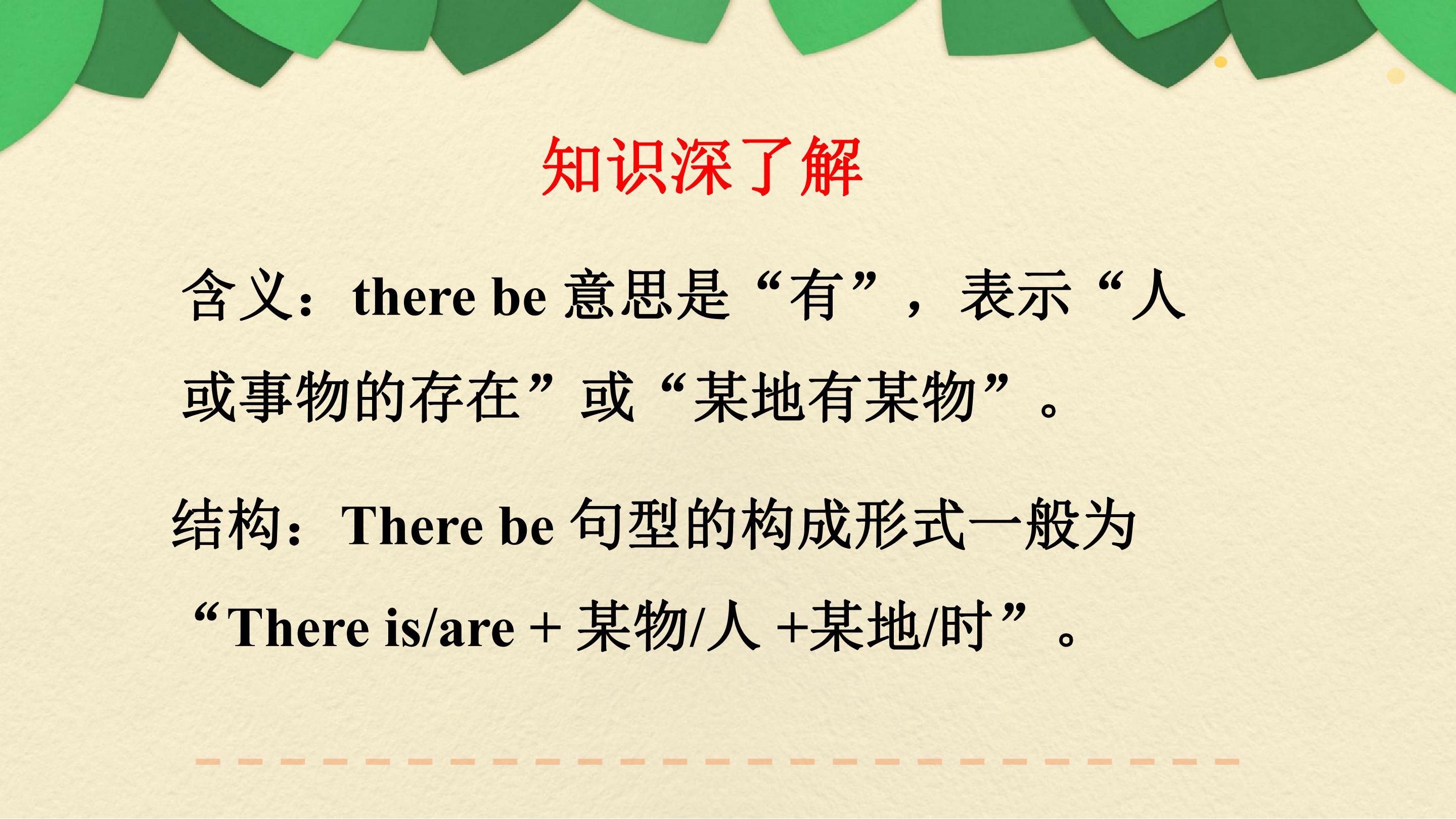 知识深了解

含义：there be 意思是“有”，表示“人或事物的存在”或“某地有某物”。

结构：There be 句型的构成形式一般为“There is/are + 某物/人 +某地/时”。